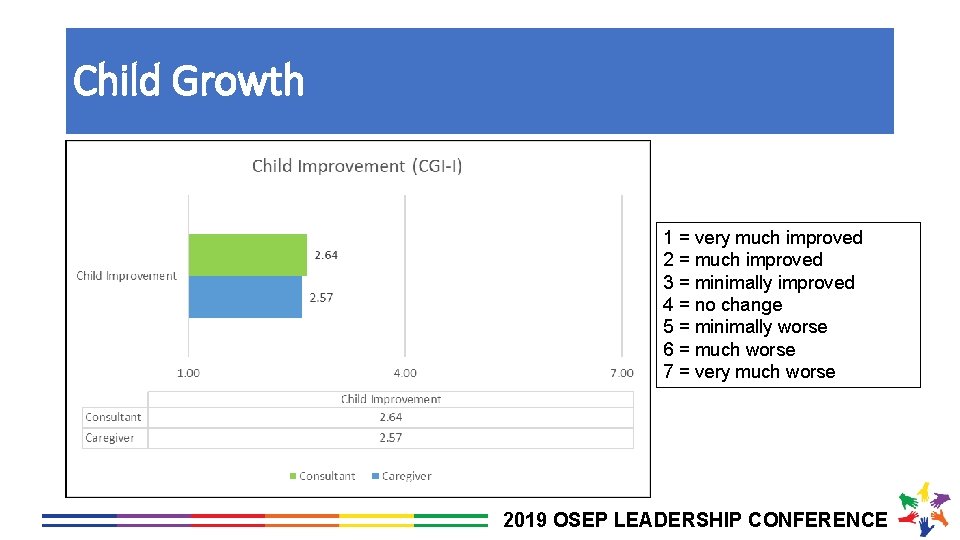 Child Growth

Child Improvement (CGI-I)

Child Improvement

2.64

2.57

1.00

4.00

7.00

| | Child Improvement |
|---|---|
| Consultant | 2.64 |
| Caregiver | 2.57 |

Consultant Caregiver

1 = very much improved
2 = much improved
3 = minimally improved
4 = no change
5 = minimally worse
6 = much worse
7 = very much worse

2019 OSEP LEADERSHIP CONFERENCE